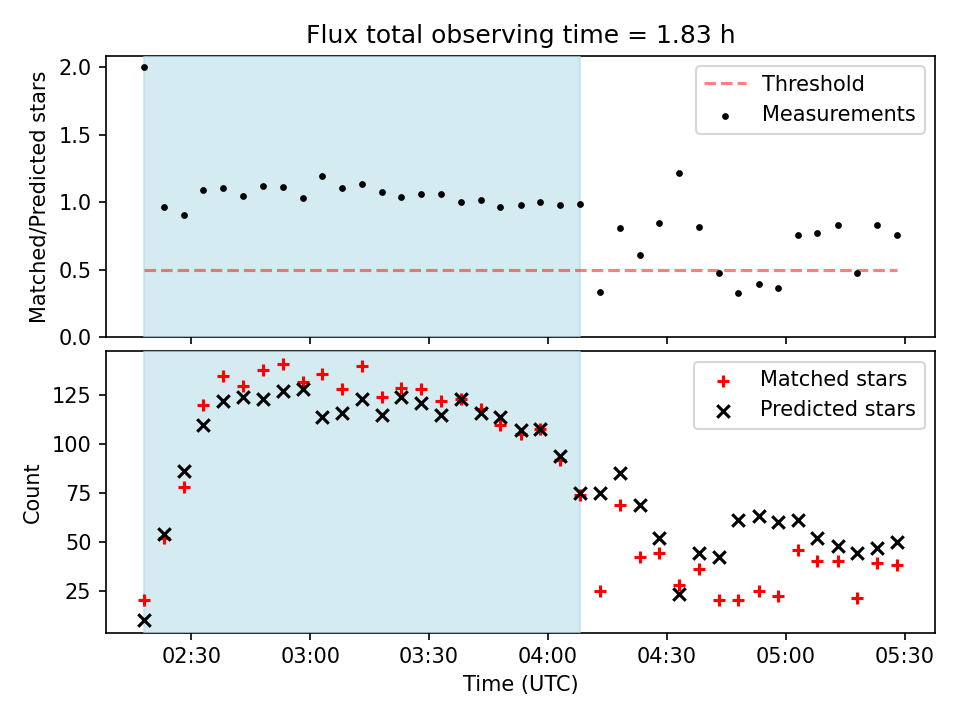 Flux total observing time = 1.83 h

Matched/Predicted stars

2.0
1.5
1.0
0.5
0.0

Threshold
Measurements

Count

125
100
75
50
25

Matched stars
Predicted stars

02:30 03:00 03:30 04:00 04:30 05:00 05:30

Time (UTC)